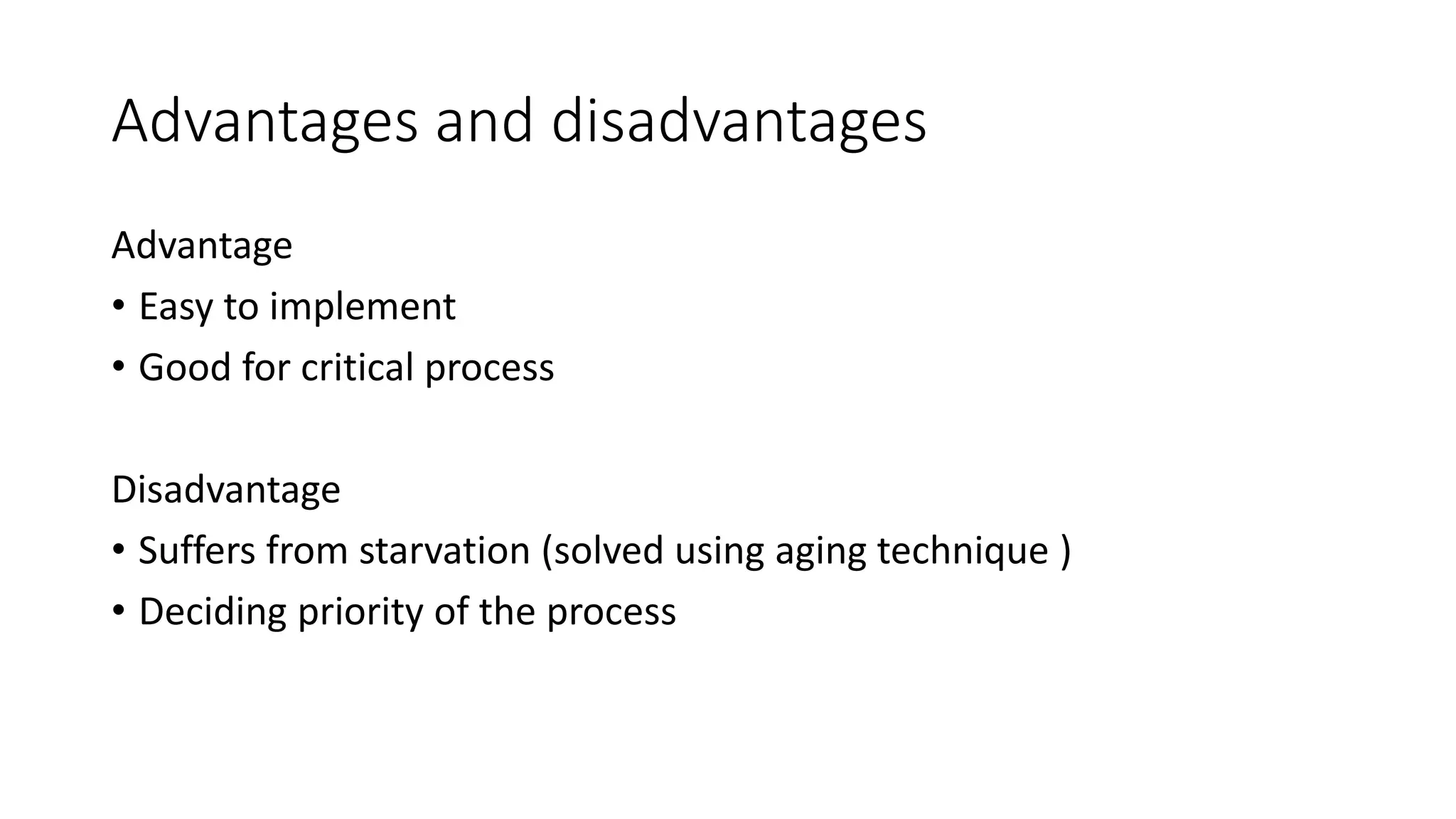 Advantages and disadvantages

Advantage

• Easy to implement

• Good for critical process

Disadvantage

• Suffers from starvation (solved using aging technique )

• Deciding priority of the process